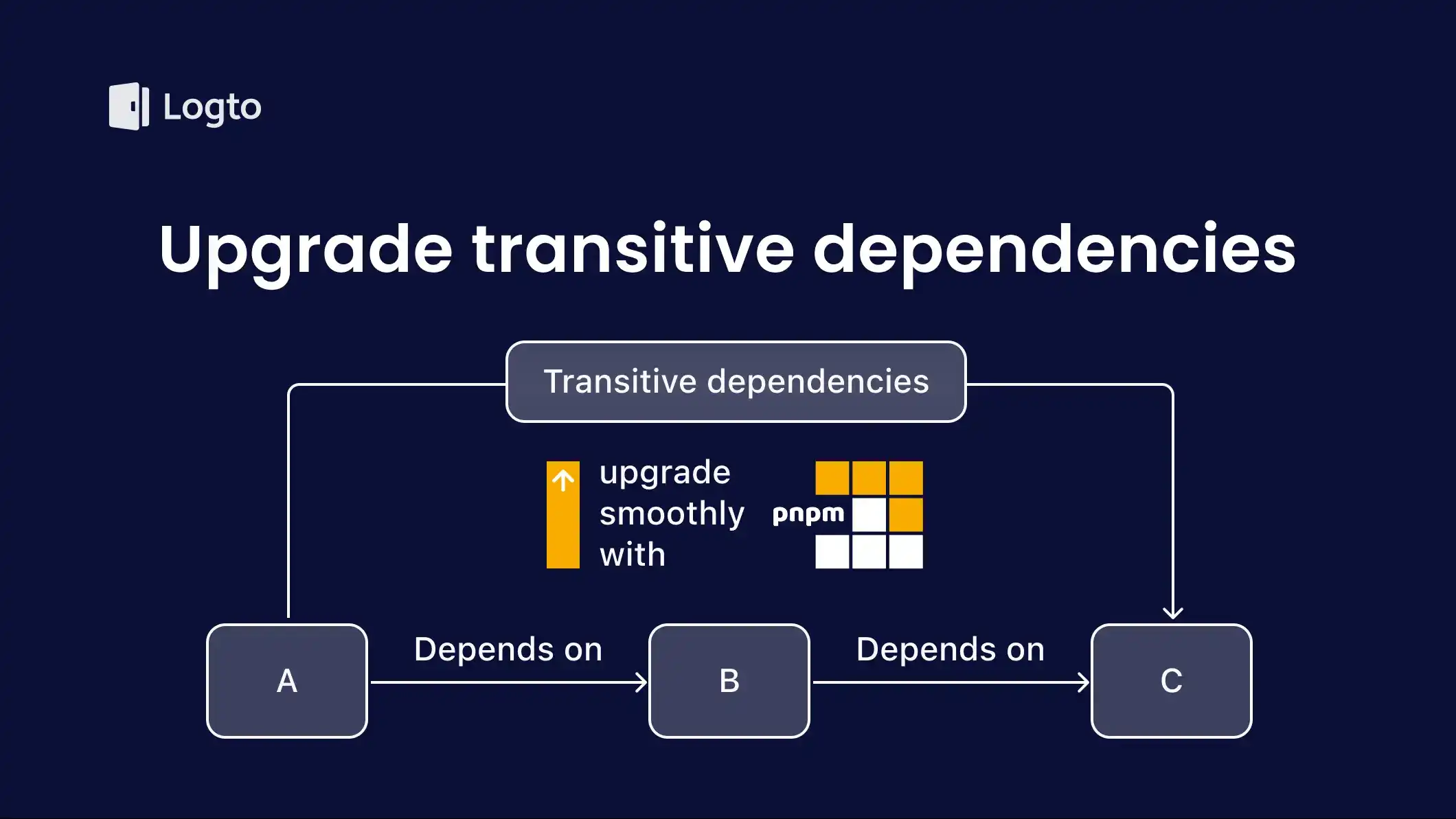 Logto

Upgrade transitive dependencies

Transitive dependencies

upgrade smoothly with pnpm

A

Depends on

B

Depends on

C